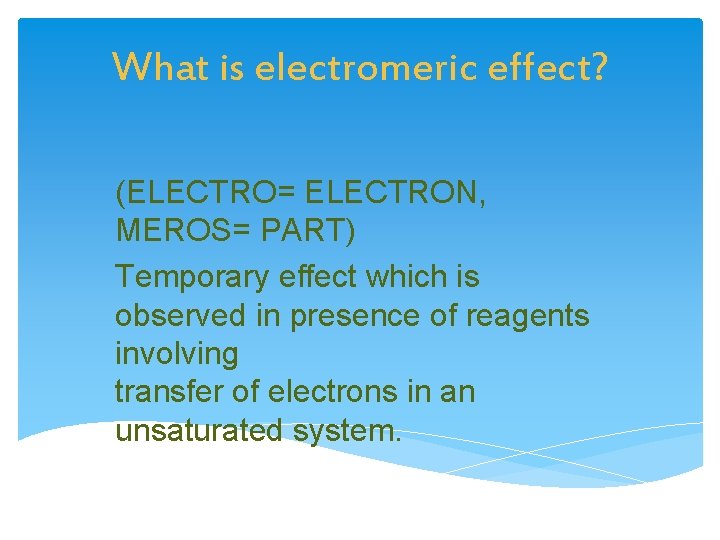 What is electromeric effect?

(ELECTRO= ELECTRON, MEROS= PART)

Temporary effect which is observed in presence of reagents involving
transfer of electrons in an unsaturated system.